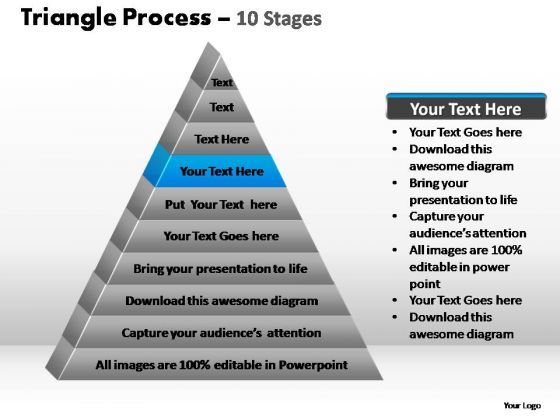 Triangle Process – 10 Stages

Text

Text

Text Here

Your Text Here

Put Your Text here

Your Text Goes here

Bring your presentation to life

Download this awesome diagram

Capture your audience's attention

All images are 100% editable in Powerpoint

Your Text Here

- Your Text Goes here
- Download this awesome diagram
- Bring your presentation to life
- Capture your audience's attention
- All images are 100% editable in power point
- Your Text Goes here
- Download this awesome diagram

Your Logo